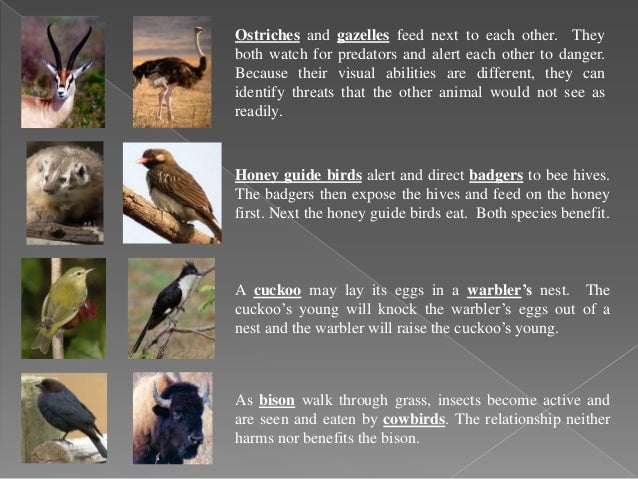 Ostriches and gazelles feed next to each other. They both watch for predators and alert each other to danger. Because their visual abilities are different, they can identify threats that the other animal would not see as readily.

Honey guide birds alert and direct badgers to bee hives. The badgers then expose the hives and feed on the honey first. Next the honey guide birds eat. Both species benefit.

A cuckoo may lay its eggs in a warbler's nest. The cuckoo's young will knock the warbler's eggs out of a nest and the warbler will raise the cuckoo's young.

As bison walk through grass, insects become active and are seen and eaten by cowbirds. The relationship neither harms nor benefits the bison.